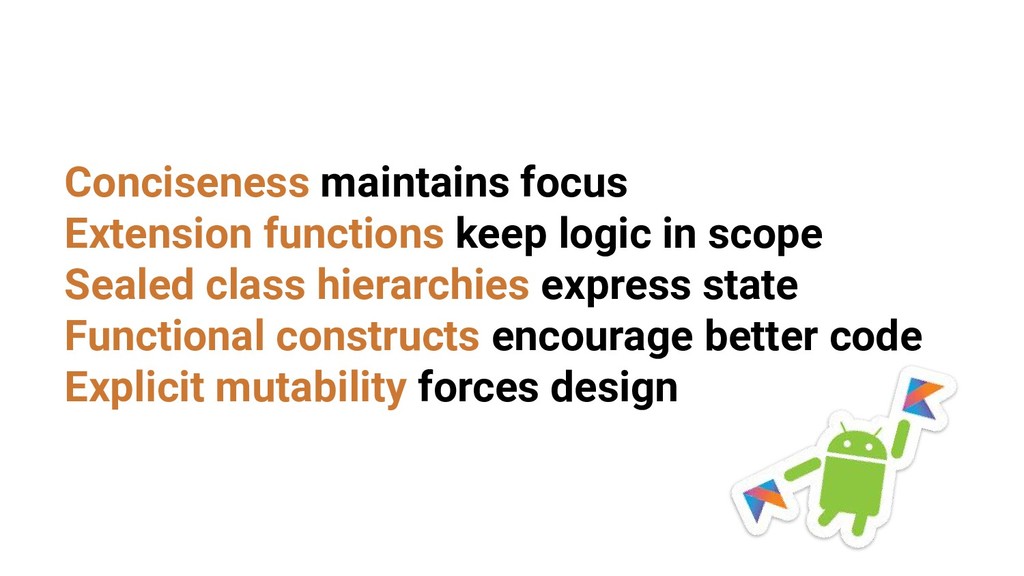 Conciseness maintains focus
Extension functions keep logic in scope
Sealed class hierarchies express state
Functional constructs encourage better code
Explicit mutability forces design